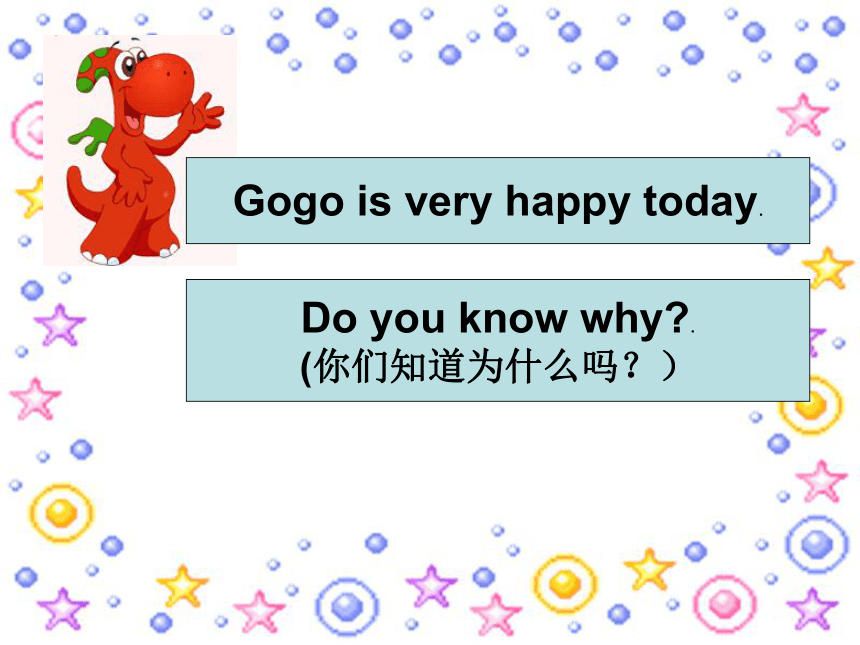 Gogo is very happy today.

Do you know why?.
(你们知道为什么吗？)